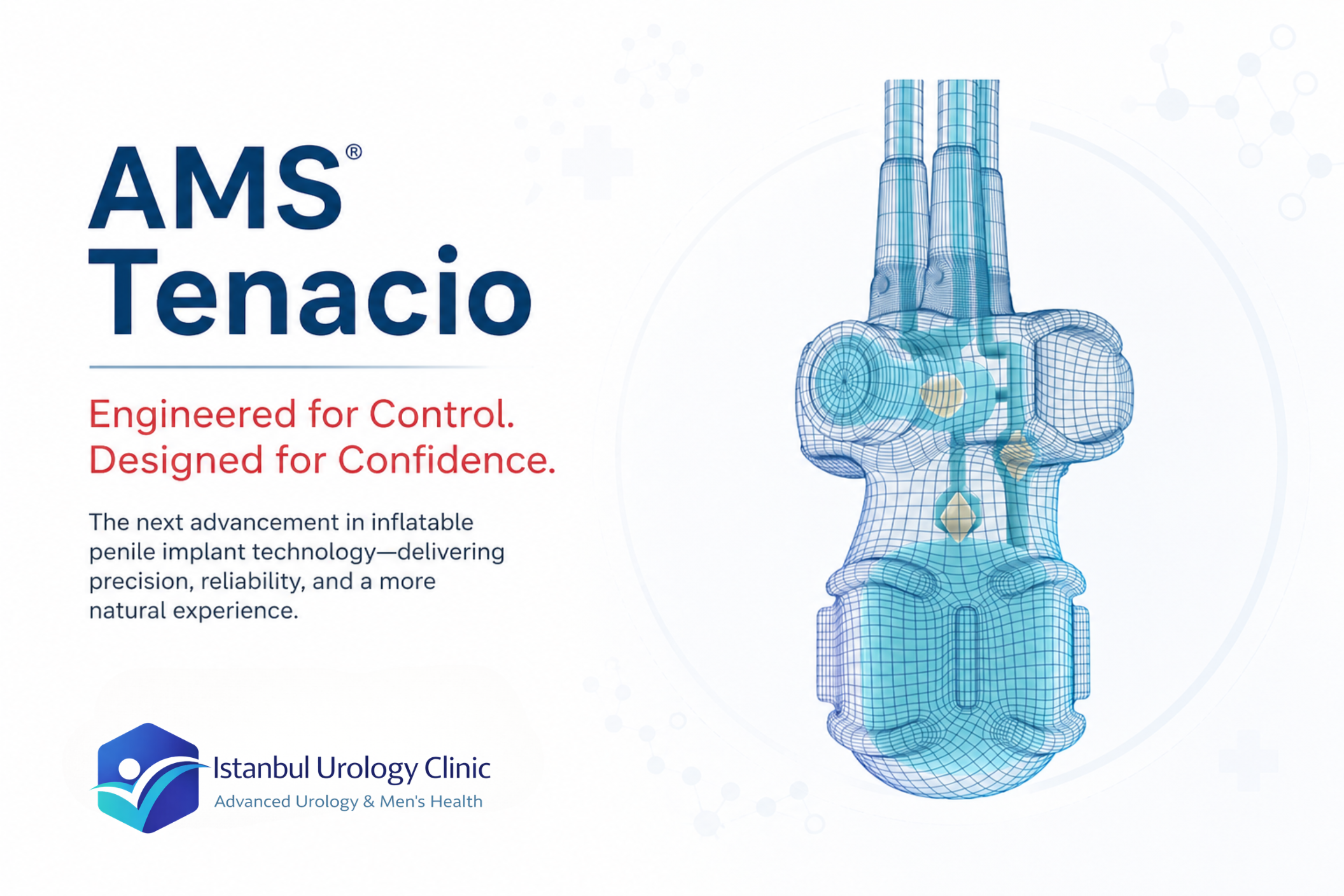 AMS®
Tenacio

Engineered for Control.
Designed for Confidence.

The next advancement in inflatable penile implant technology—delivering precision, reliability, and a more natural experience.

Istanbul Urology Clinic
Advanced Urology & Men's Health